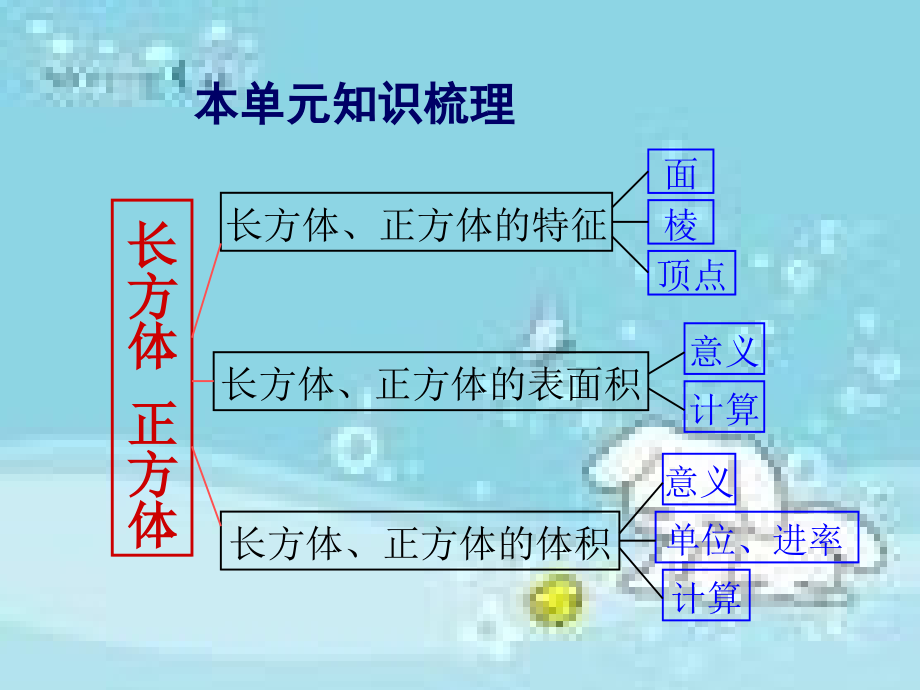 本单元知识梳理

长方体 正方体

长方体、正方体的特征

面

棱

顶点

长方体、正方体的表面积

意义

计算

长方体、正方体的体积

意义

单位、进率

计算